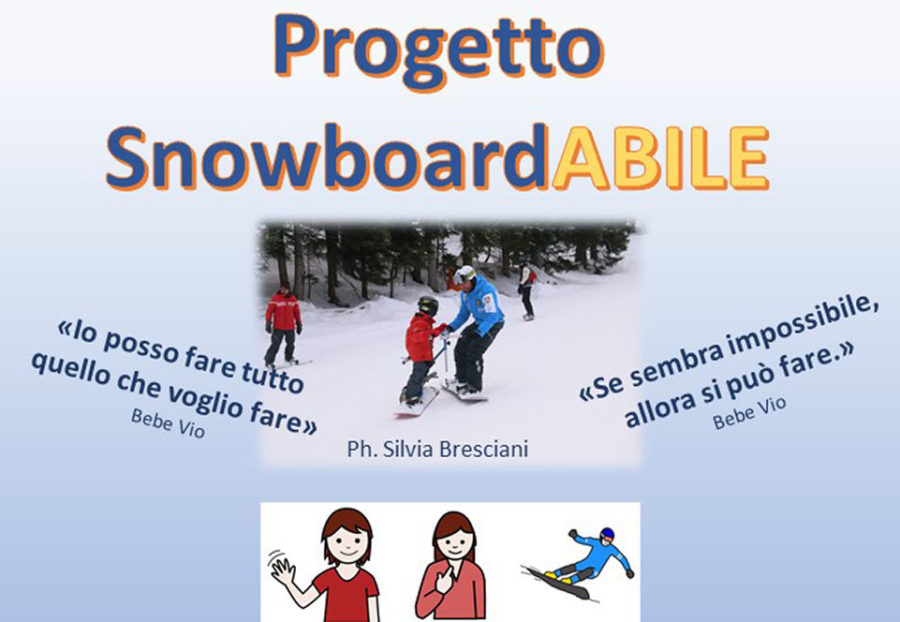 Progetto SnowboardABILE

«Io posso fare tutto quello che voglio fare»
Bebe Vio

Ph. Silvia Bresciani

«Se sembra impossibile, allora si può fare.»
Bebe Vio